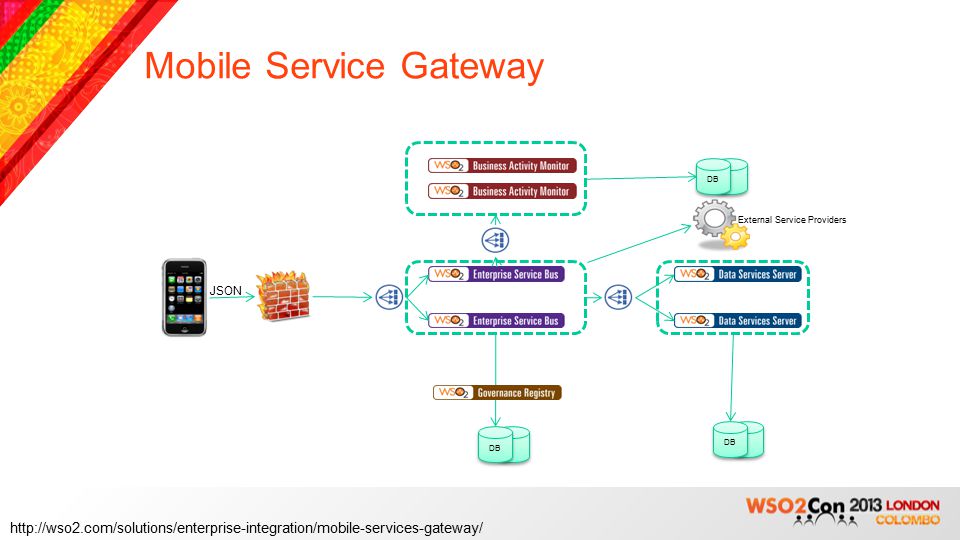 Mobile Service Gateway

WSO2 Business Activity Monitor
WSO2 Business Activity Monitor

DB

External Service Providers

JSON

WSO2 Enterprise Service Bus
WSO2 Enterprise Service Bus

WSO2 Data Services Server
WSO2 Data Services Server

WSO2 Governance Registry

DB

DB

http://wso2.com/solutions/enterprise-integration/mobile-services-gateway/

WSO2Con 2013 LONDON COLOMBO